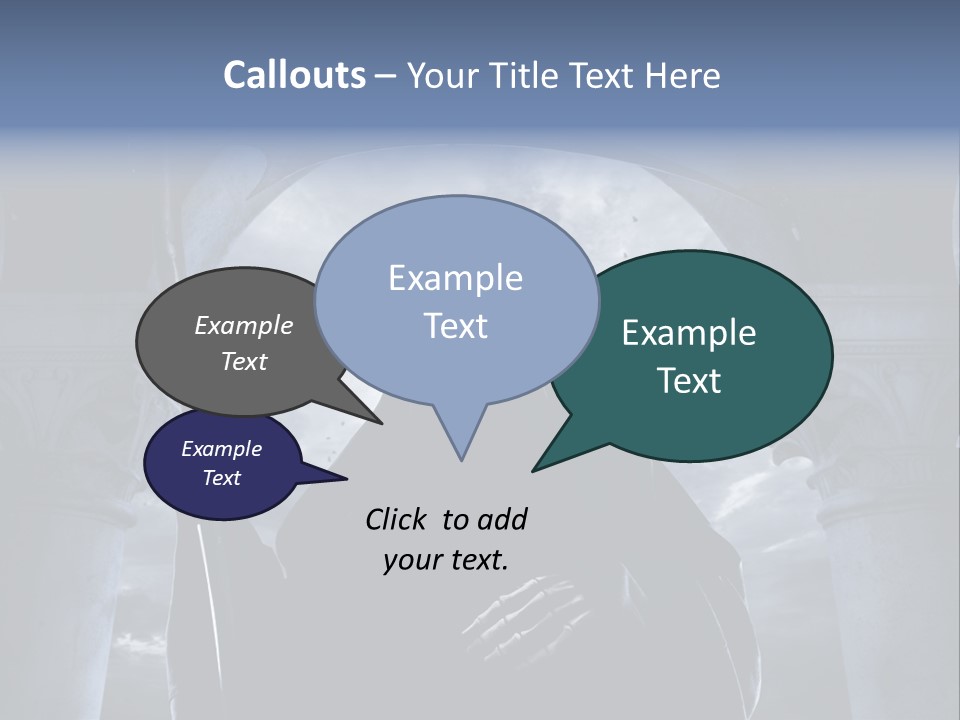 Callouts – Your Title Text Here

Example Text

Example Text

Example Text

Example Text

Click to add your text.